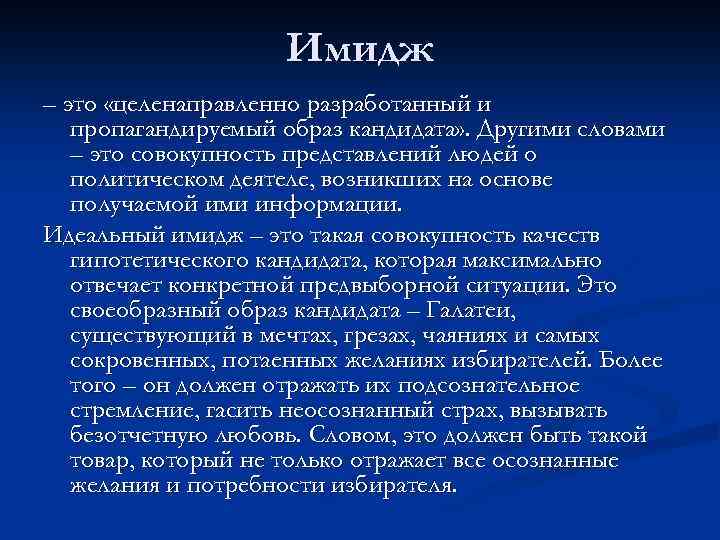 Имидж

– это «целенаправленно разработанный и пропагандируемый образ кандидата». Другими словами – это совокупность представлений людей о политическом деятеле, возникших на основе получаемой ими информации.

Идеальный имидж – это такая совокупность качеств гипотетического кандидата, которая максимально отвечает конкретной предвыборной ситуации. Это своеобразный образ кандидата – Галатеи, существующий в мечтах, грезах, чаяниях и самых сокровенных, потаенных желаниях избирателей. Более того – он должен отражать их подсознательное стремление, гасить неосознанный страх, вызывать безотчетную любовь. Словом, это должен быть такой товар, который не только отражает все осознанные желания и потребности избирателя.